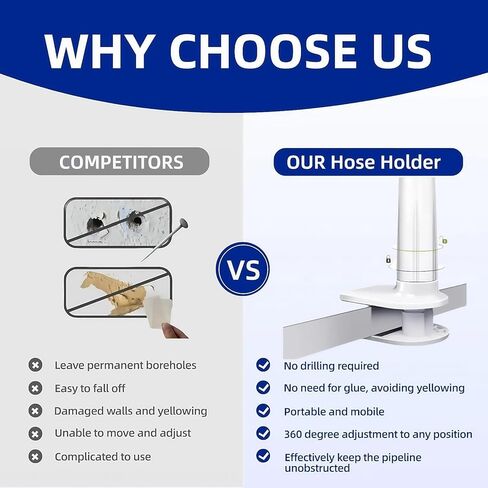 WHY CHOOSE US

COMPETITORS

VS

OUR Hose Holder

Leave permanent boreholes

Easy to fall off

Damaged walls and yellowing

Unable to move and adjust

Complicated to use

No drilling required

No need for glue, avoiding yellowing

Portable and mobile

360 degree adjustment to any position

Effectively keep the pipeline unobstructed